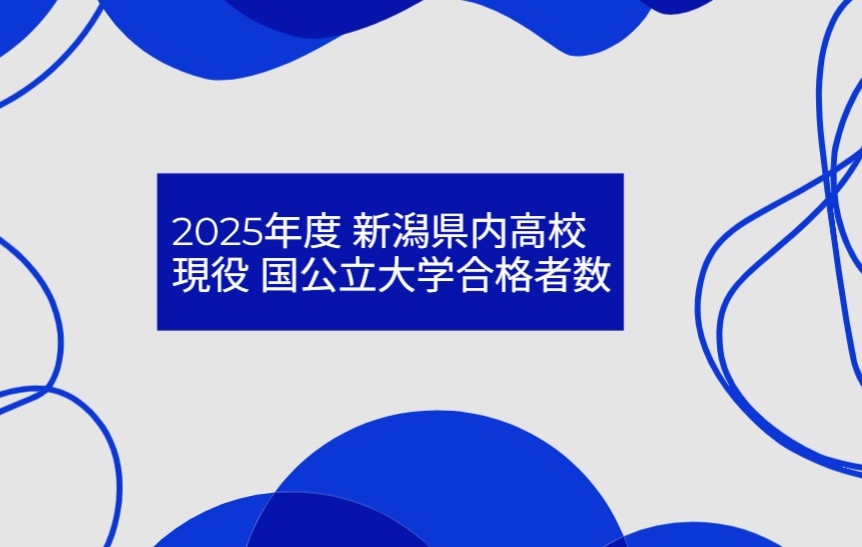 2025年度 新潟県内高校
現役 国公立大学合格者数